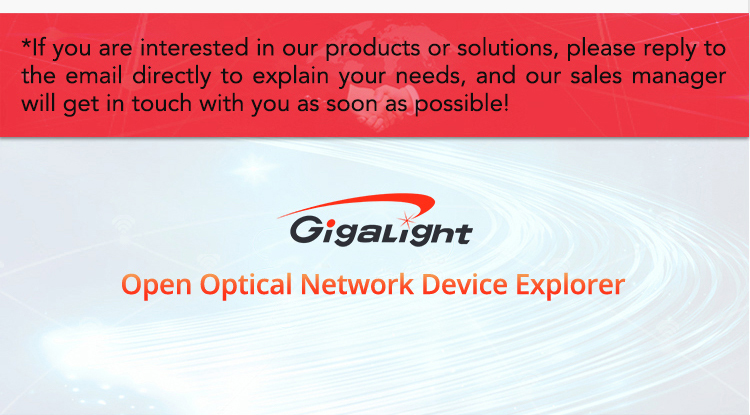 *If you are interested in our products or solutions, please reply to the email directly to explain your needs, and our sales manager will get in touch with you as soon as possible!

GigaLight

Open Optical Network Device Explorer